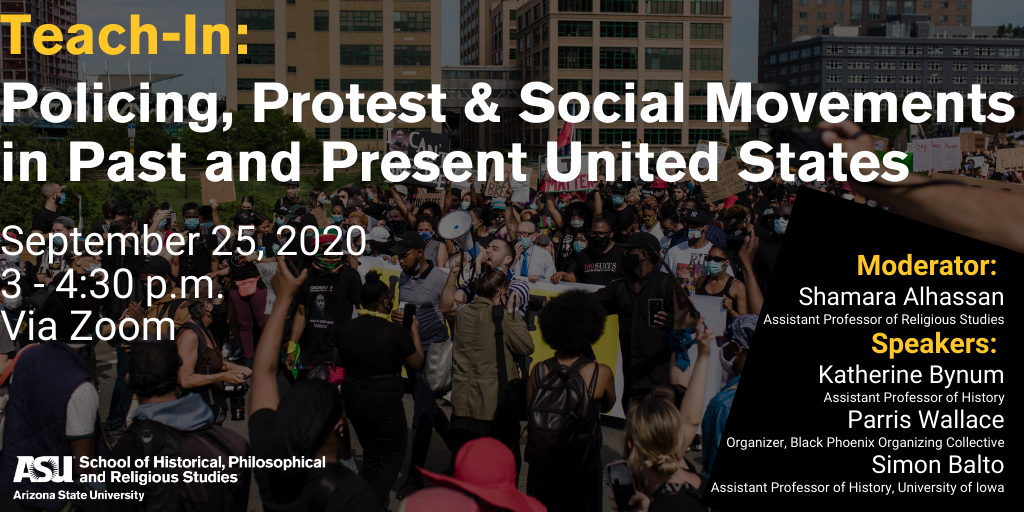 Teach-In:
Policing, Protest & Social Movements in Past and Present United States

September 25, 2020
3 - 4:30 p.m.
Via Zoom

Moderator:
Shamara Alhassan
Assistant Professor of Religious Studies

Speakers:
Katherine Bynum
Assistant Professor of History
Parris Wallace
Organizer, Black Phoenix Organizing Collective
Simon Balto
Assistant Professor of History, University of Iowa

ASU School of Historical, Philosophical and Religious Studies
Arizona State University